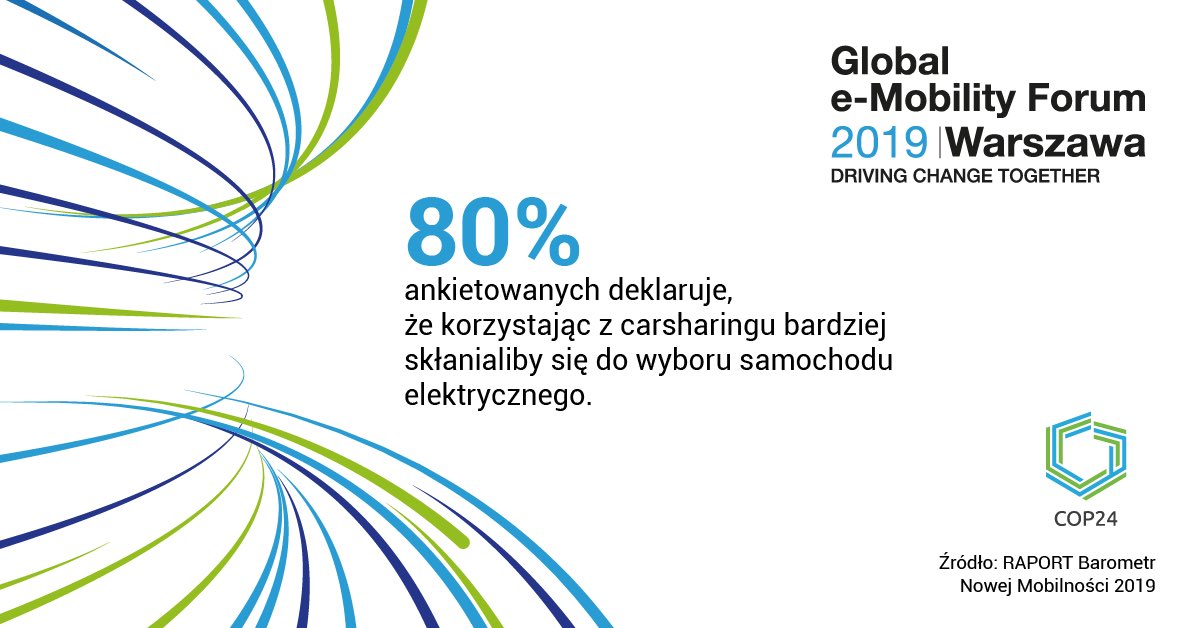 Global
e-Mobility Forum
2019 | Warszawa
DRIVING CHANGE TOGETHER

80%
ankietowanych deklaruje, że korzystając z carsharingu bardziej skłanialiby się do wyboru samochodu elektrycznego.

COP24

Źródło: RAPORT Barometr Nowej Mobilności 2019